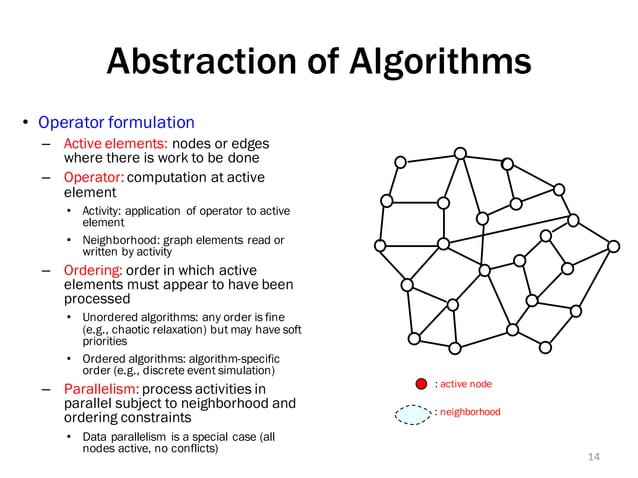 Abstraction of Algorithms

• Operator formulation
– Active elements: nodes or edges where there is work to be done
– Operator: computation at active element
• Activity: application of operator to active element
• Neighborhood: graph elements read or written by activity
– Ordering: order in which active elements must appear to have been processed
• Unordered algorithms: any order is fine (e.g., chaotic relaxation) but may have soft priorities
• Ordered algorithms: algorithm-specific order (e.g., discrete event simulation)
– Parallelism: process activities in parallel subject to neighborhood and ordering constraints
• Data parallelism is a special case (all nodes active, no conflicts)

: active node

: neighborhood

14